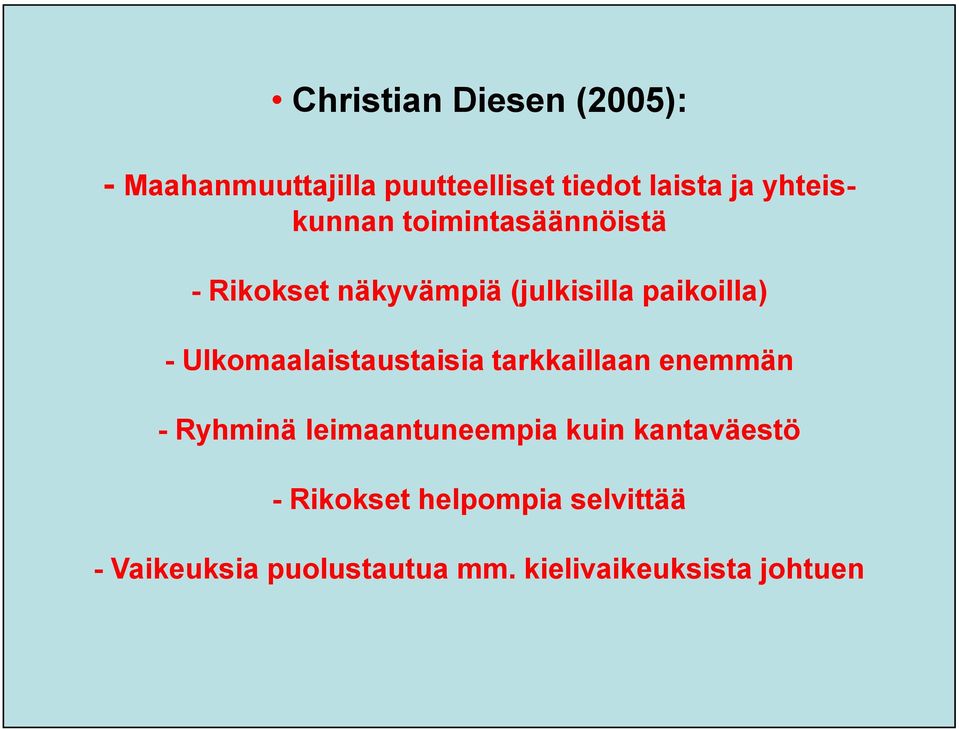 • Christian Diesen (2005):

- Maahanmuuttajilla puutteelliset tiedot laista ja yhteiskunnan toimintasäännöistä

- Rikokset näkyvämpiä (julkisilla paikoilla)

- Ulkomaalaistaustaisia tarkkaillaan enemmän

- Ryhminä leimaantuneempia kuin kantaväestö

- Rikokset helpompia selvittää

- Vaikeuksia puolustautua mm. kielivaikeuksista johtuen